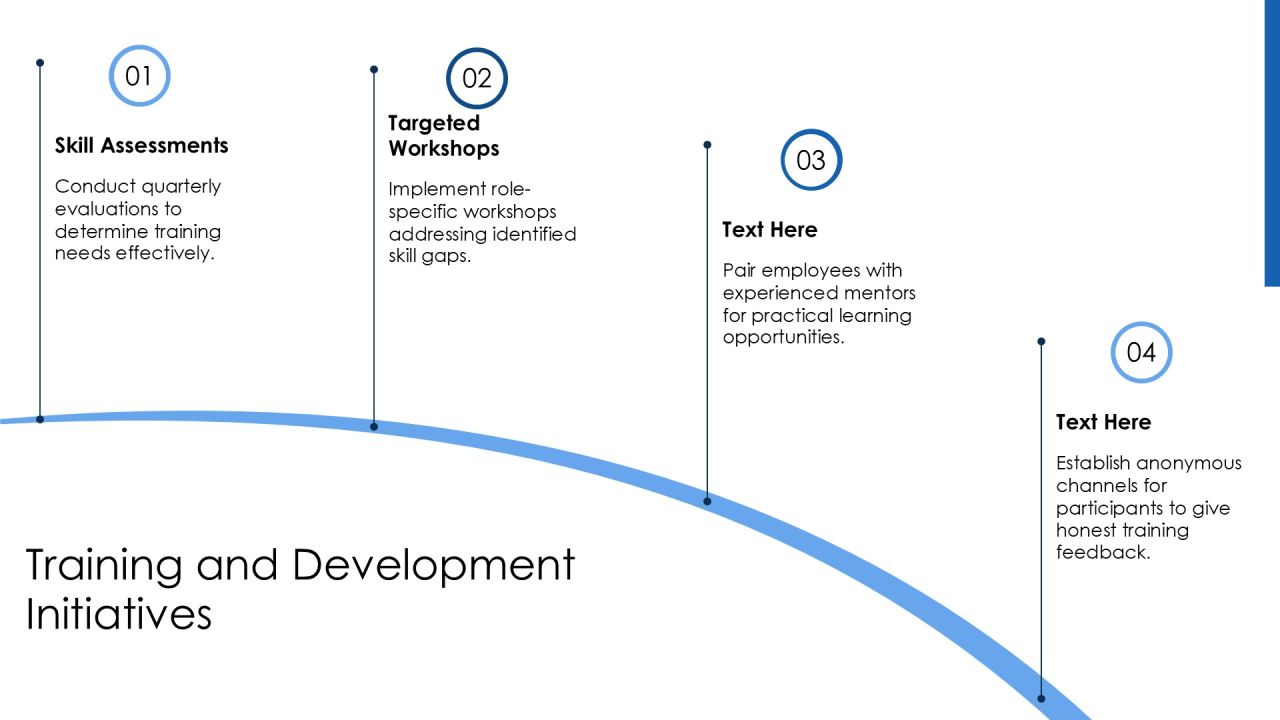 01

Skill Assessments

Conduct quarterly evaluations to determine training needs effectively.

02

Targeted Workshops

Implement role-specific workshops addressing identified skill gaps.

03

Text Here

Pair employees with experienced mentors for practical learning opportunities.

04

Text Here

Establish anonymous channels for participants to give honest training feedback.

Training and Development Initiatives